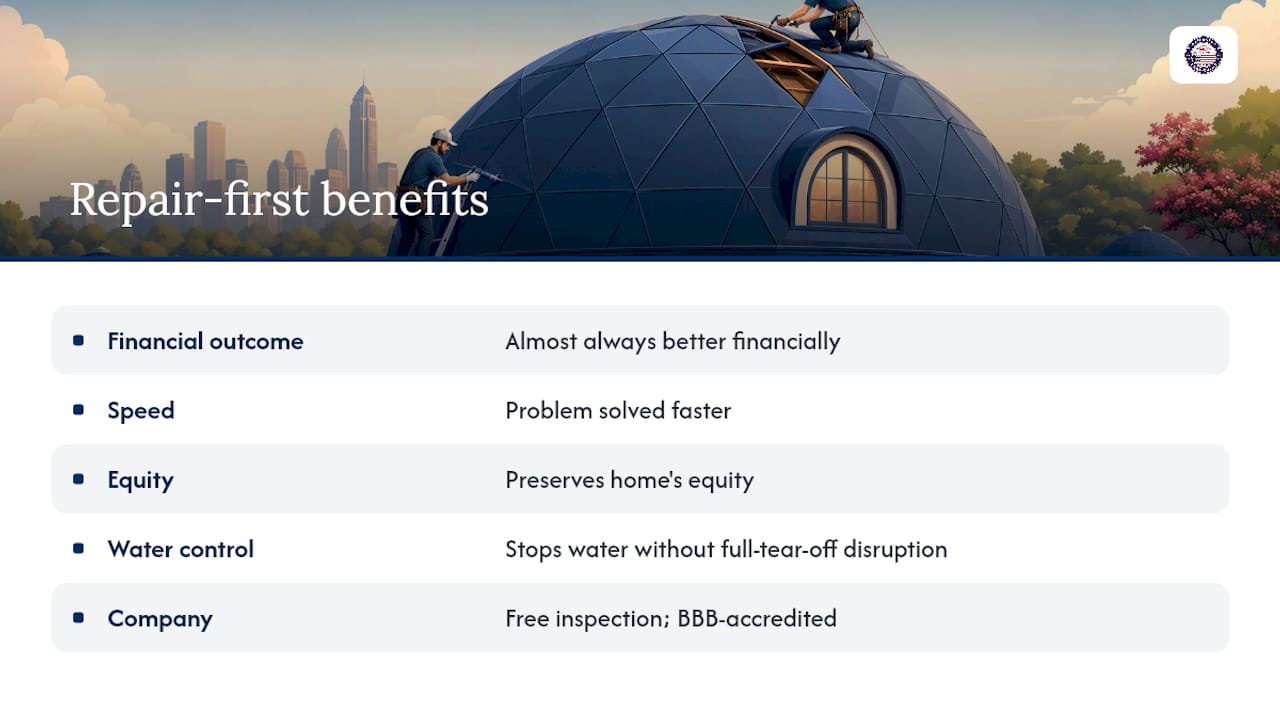 Repair-first benefits

| | |
|---|---|
| Financial outcome | Almost always better financially |
| Speed | Problem solved faster |
| Equity | Preserves home's equity |
| Water control | Stops water without full-tear-off disruption |
| Company | Free inspection; BBB-accredited |